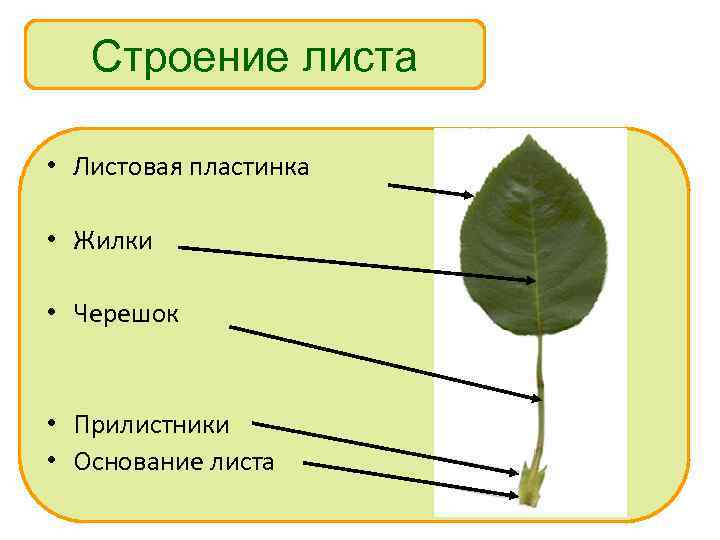 Строение листа

• Листовая пластинка

• Жилки

• Черешок

• Прилистники
• Основание листа